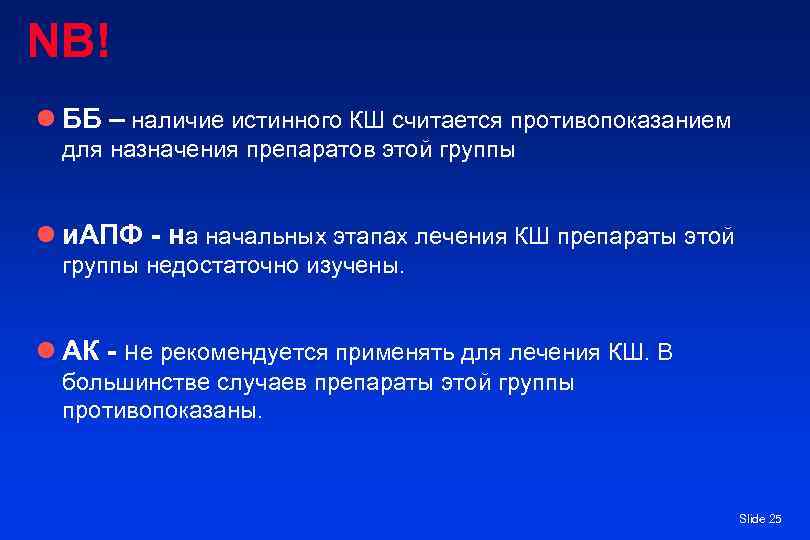 NB!

ББ – наличие истинного КШ считается противопоказанием для назначения препаратов этой группы

иАПФ - на начальных этапах лечения КШ препараты этой группы недостаточно изучены.

АК - не рекомендуется применять для лечения КШ. В большинстве случаев препараты этой группы противопоказаны.

Slide 25